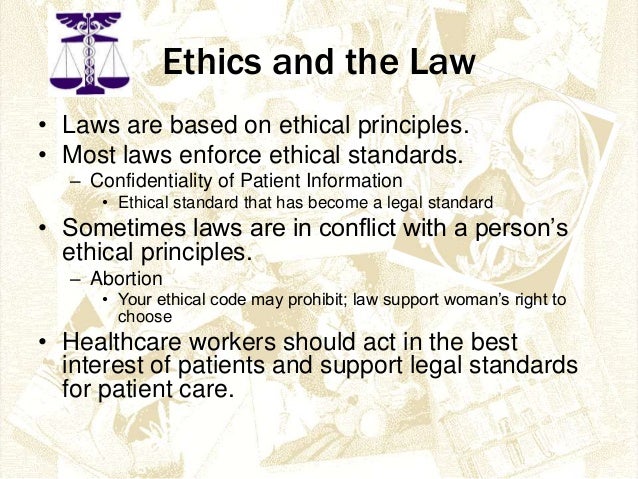 Ethics and the Law

• Laws are based on ethical principles.
• Most laws enforce ethical standards.
– Confidentiality of Patient Information
• Ethical standard that has become a legal standard
• Sometimes laws are in conflict with a person's ethical principles.
– Abortion
• Your ethical code may prohibit; law support woman's right to choose
• Healthcare workers should act in the best interest of patients and support legal standards for patient care.